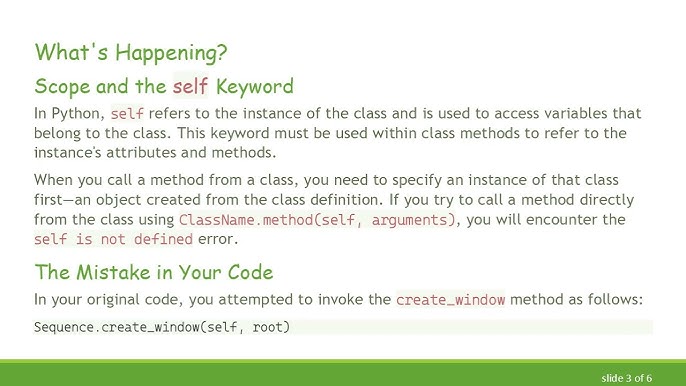 What's Happening?

Scope and the self Keyword

In Python, self refers to the instance of the class and is used to access variables that belong to the class. This keyword must be used within class methods to refer to the instance's attributes and methods.

When you call a method from a class, you need to specify an instance of that class first—an object created from the class definition. If you try to call a method directly from the class using ClassName.method(self, arguments), you will encounter the self is not defined error.

The Mistake in Your Code

In your original code, you attempted to invoke the create_window method as follows:

Sequence.create_window(self, root)

slide 3 of 6